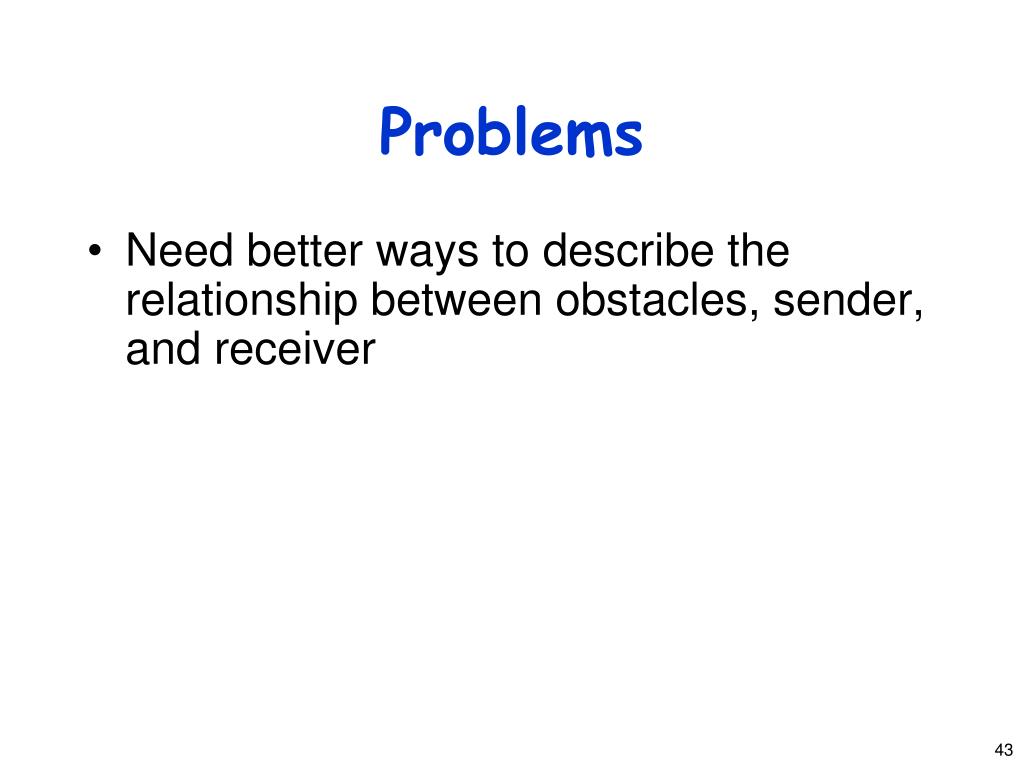 Problems

• Need better ways to describe the relationship between obstacles, sender, and receiver

43